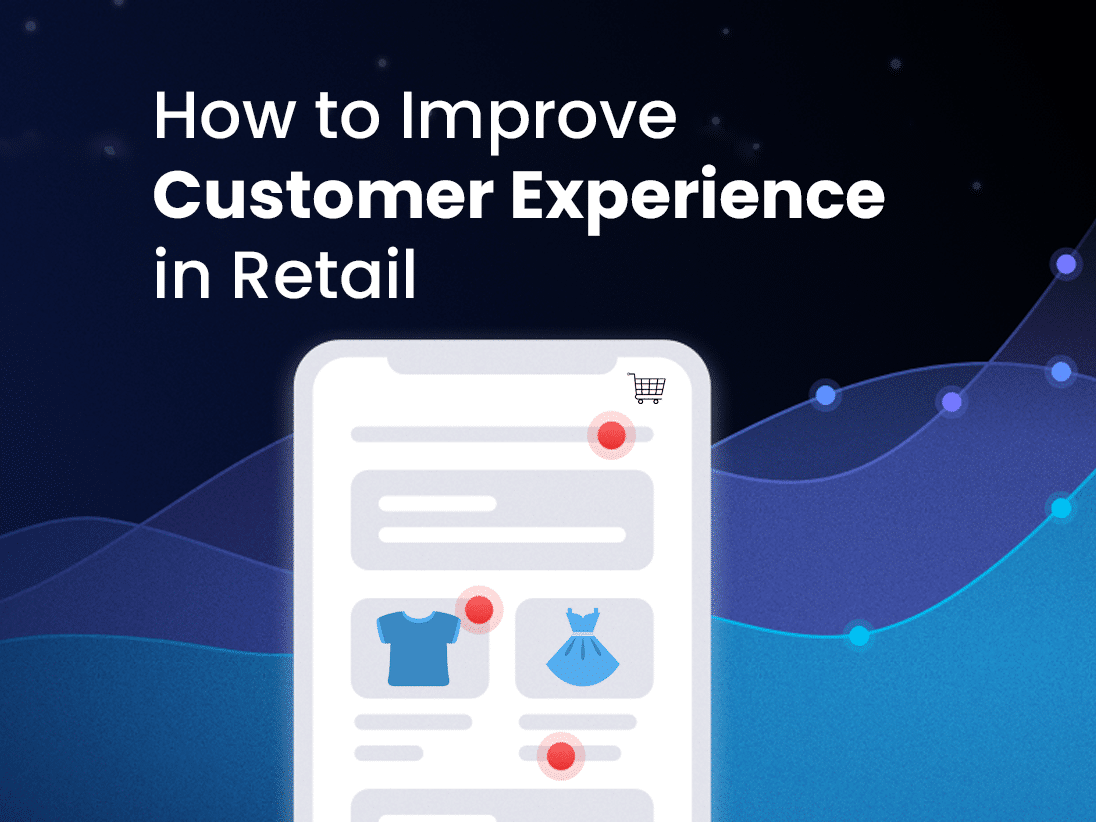 How to Improve
Customer Experience
in Retail